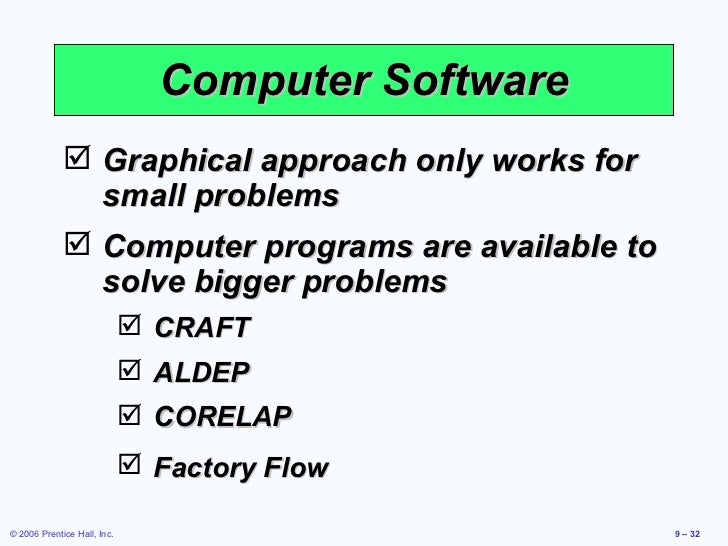 Computer Software

☑ Graphical approach only works for small problems

☑ Computer programs are available to solve bigger problems

☑ CRAFT

☑ ALDEP

☑ CORELAP

☑ Factory Flow

© 2006 Prentice Hall, Inc.

9 – 32